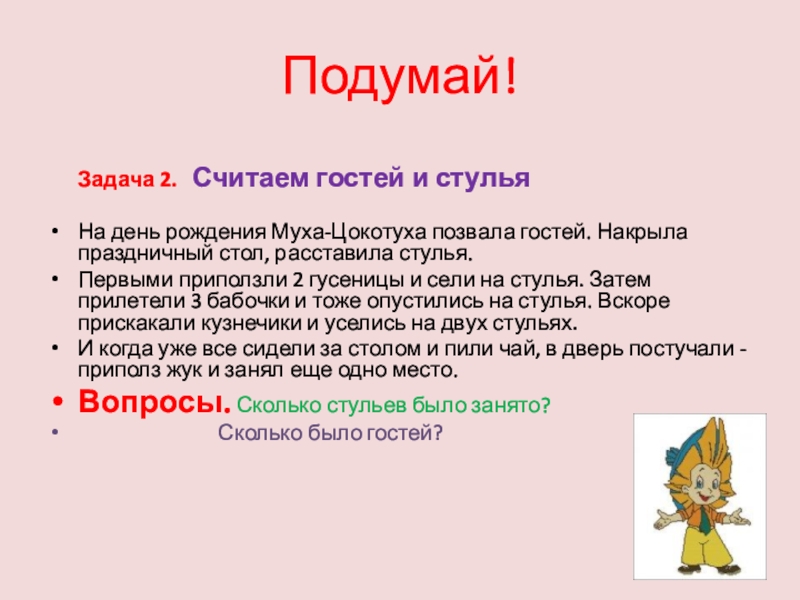 Подумай!

Задача 2. Считаем гостей и стулья

• На день рождения Муха-Цокотуха позвала гостей. Накрыла праздничный стол, расставила стулья.
• Первыми приползли 2 гусеницы и сели на стулья. Затем прилетели 3 бабочки и тоже опустились на стулья. Вскоре прискакали кузнечики и уселись на двух стульях.
• И когда уже все сидели за столом и пили чай, в дверь постучали - приполз жук и занял еще одно место.
• Вопросы. Сколько стульев было занято?
• Сколько было гостей?